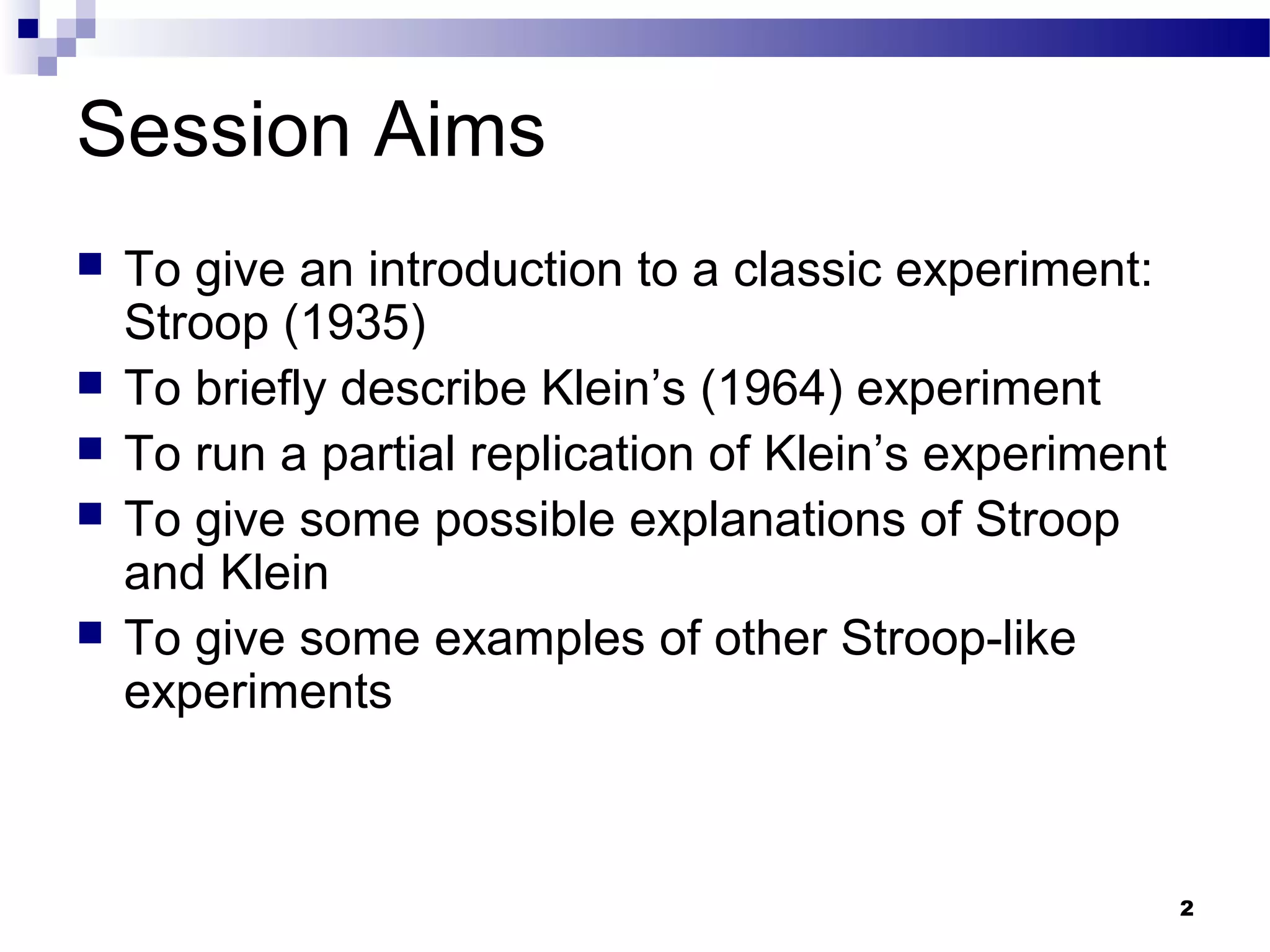 Session Aims

• To give an introduction to a classic experiment: Stroop (1935)
• To briefly describe Klein's (1964) experiment
• To run a partial replication of Klein's experiment
• To give some possible explanations of Stroop and Klein
• To give some examples of other Stroop-like experiments

2